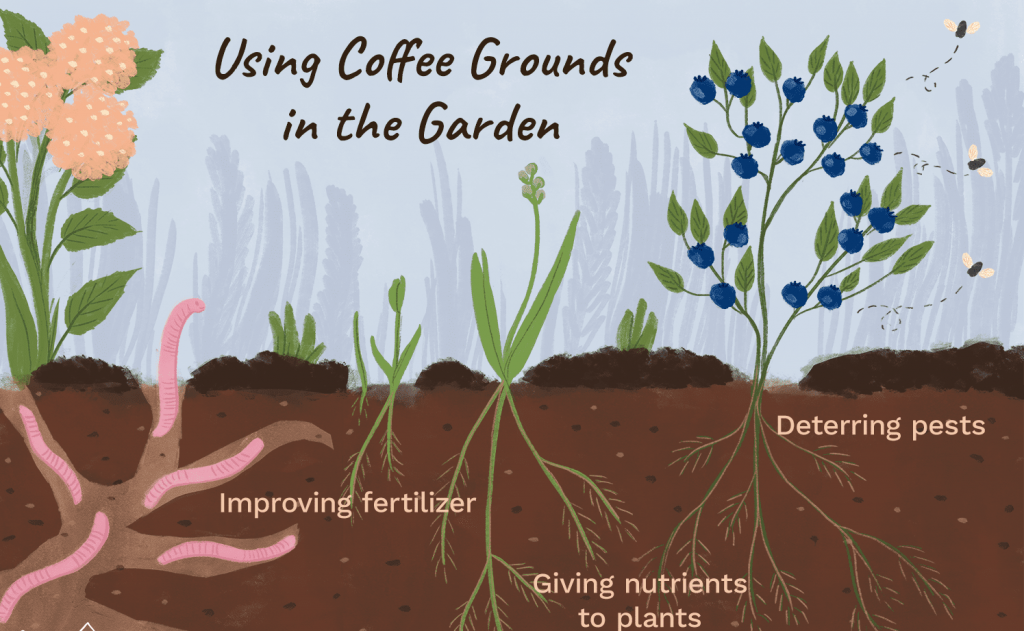 Using Coffee Grounds in the Garden

Improving fertilizer

Giving nutrients to plants

Deterring pests